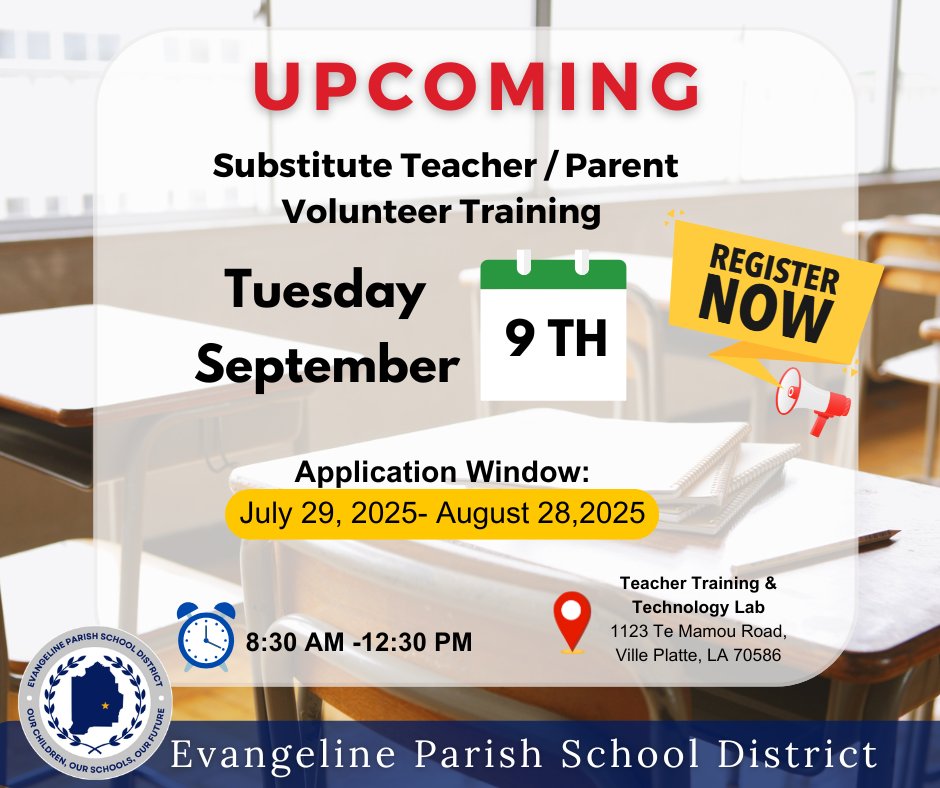 UPCOMING

Substitute Teacher / Parent Volunteer Training

Tuesday September

9 TH

REGISTER NOW

Application Window:
July 29, 2025- August 28,2025

8:30 AM -12:30 PM

Teacher Training & Technology Lab
1123 Te Mamou Road, Ville Platte, LA 70586

EVANGELINE PARISH SCHOOL DISTRICT
OUR CHILDREN, OUR SCHOOLS, OUR FUTURE

Evangeline Parish School District